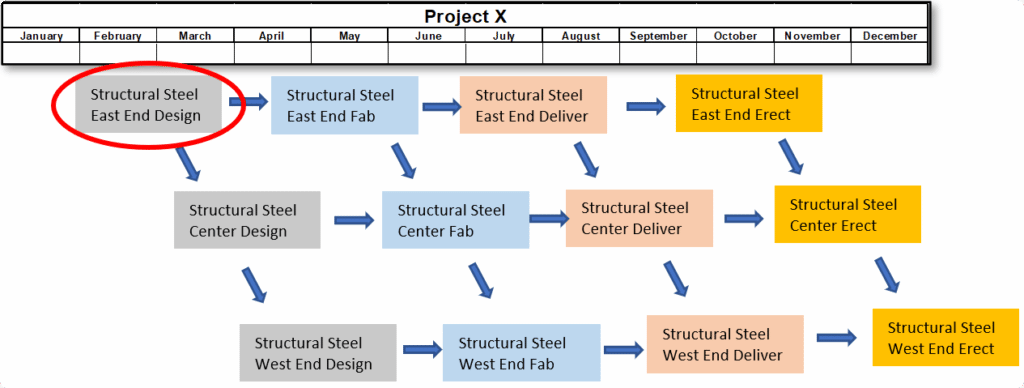 Project X

| January | February | March | April | May | June | July | August | September | October | November | December |
|---|---|---|---|---|---|---|---|---|---|---|---|
| | | | | | | | | | | | |

Structural Steel East End Design

Structural Steel East End Fab

Structural Steel East End Deliver

Structural Steel East End Erect

Structural Steel Center Design

Structural Steel Center Fab

Structural Steel Center Deliver

Structural Steel Center Erect

Structural Steel West End Design

Structural Steel West End Fab

Structural Steel West End Deliver

Structural Steel West End Erect